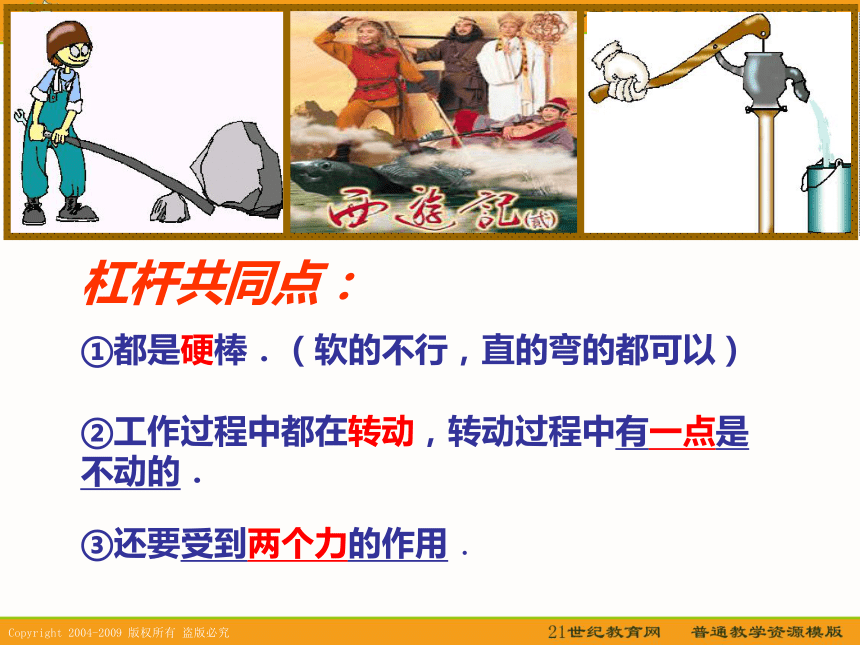 西遊記(貳)

杠杆共同点：

①都是硬棒．（软的不行，直的弯的都可以）

②工作过程中都在转动，转动过程中有一点是不动的．

③还要受到两个力的作用．

Copyright 2004-2009 版权所有 盗版必究

21世纪教育网　普通教学资源模版